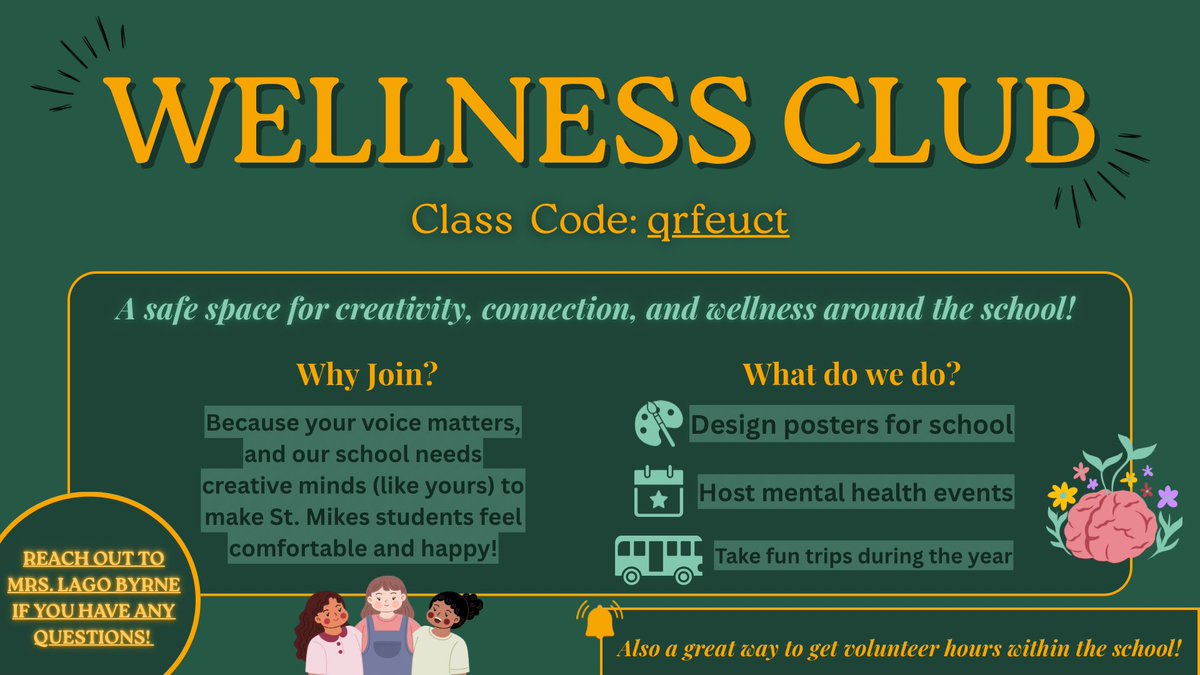 WELLNESS CLUB

Class Code: qrfeuct

A safe space for creativity, connection, and wellness around the school!

Why Join?

Because your voice matters, and our school needs creative minds (like yours) to make St. Mikes students feel comfortable and happy!

What do we do?

Design posters for school

Host mental health events

Take fun trips during the year

REACH OUT TO MRS. LAGO BYRNE IF YOU HAVE ANY QUESTIONS!

Also a great way to get volunteer hours within the school!